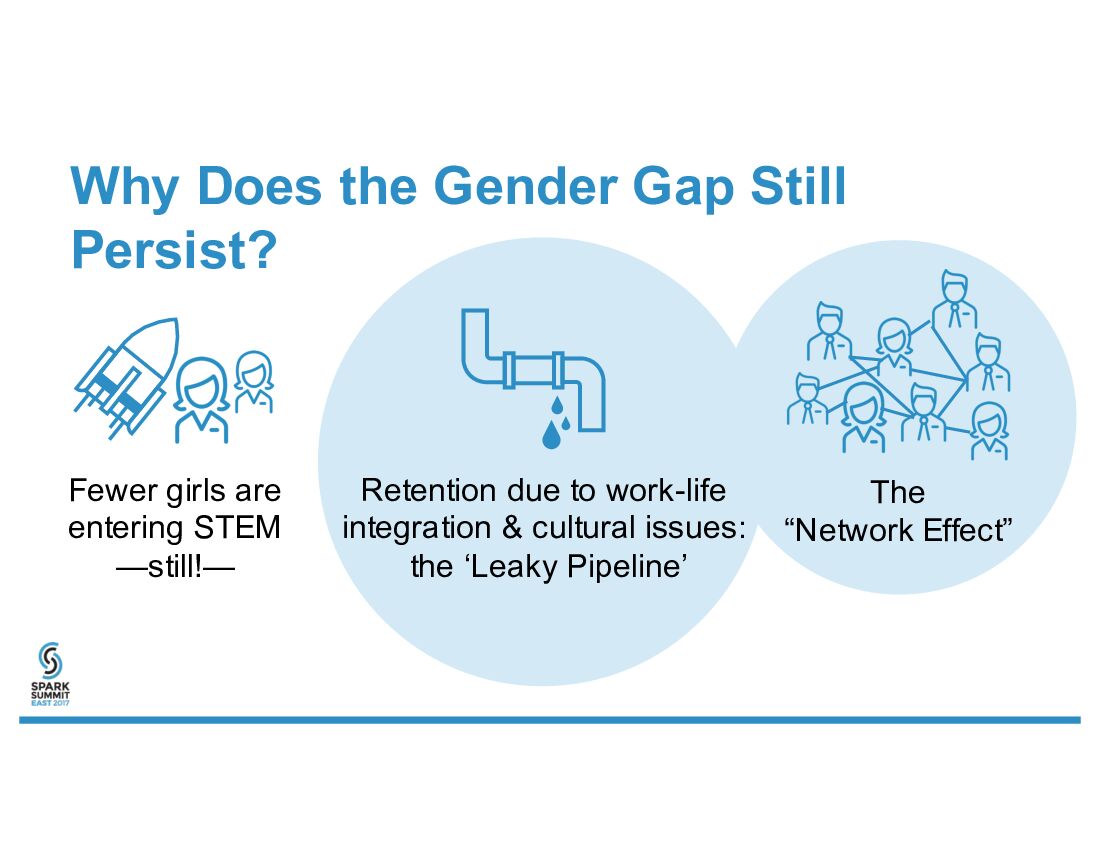 Why Does the Gender Gap Still Persist?

Fewer girls are entering STEM —still!—

Retention due to work-life integration & cultural issues: the ‘Leaky Pipeline’

The “Network Effect”

SPARK SUMMIT EAST 2017